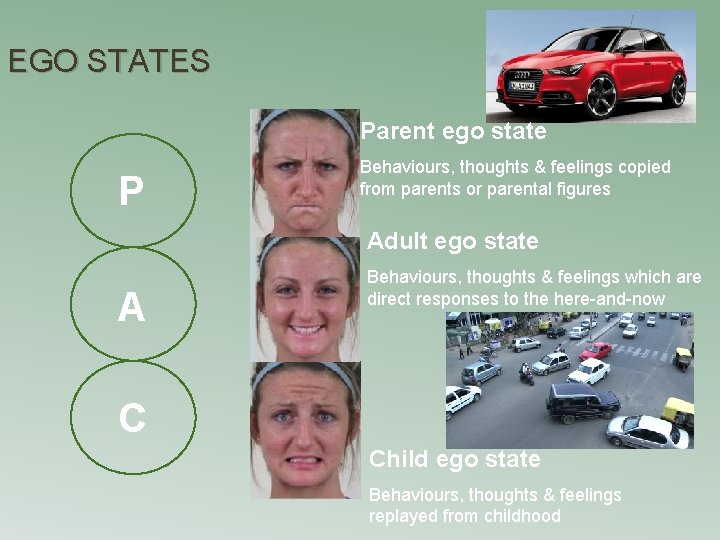 EGO STATES

P

A

C

Parent ego state

Behaviours, thoughts & feelings copied from parents or parental figures

Adult ego state

Behaviours, thoughts & feelings which are direct responses to the here-and-now

Child ego state

Behaviours, thoughts & feelings replayed from childhood